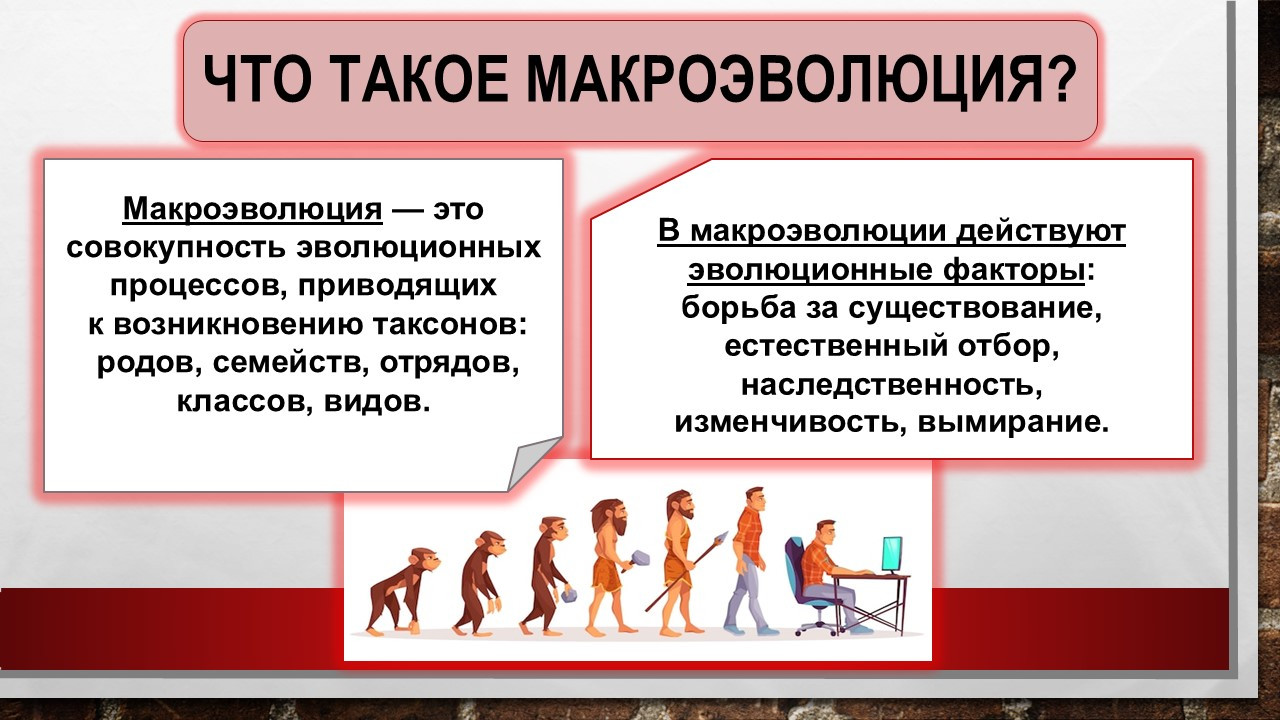 ЧТО ТАКОЕ МАКРОЭВОЛЮЦИЯ?

Макроэволюция — это совокупность эволюционных процессов, приводящих к возникновению таксонов: родов, семейств, отрядов, классов, видов.

В макроэволюции действуют эволюционные факторы: борьба за существование, естественный отбор, наследственность, изменчивость, вымирание.